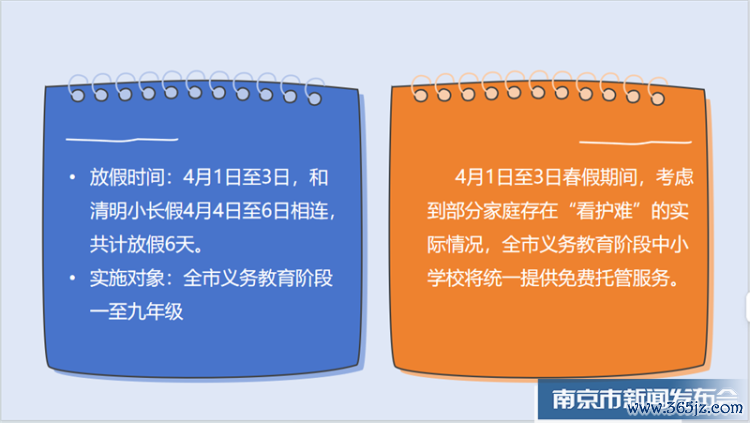 • 放假时间：4月1日至3日，和清明小长假4月4日至6日相连，共计放假6天。

• 实施对象：全市义务教育阶段一至九年级

4月1日至3日春假期间，考虑到部分家庭存在“看护难”的实际情况，全市义务教育阶段中小学校将统一提供免费托管服务。

南京市新闻发布会

www.365jz.com